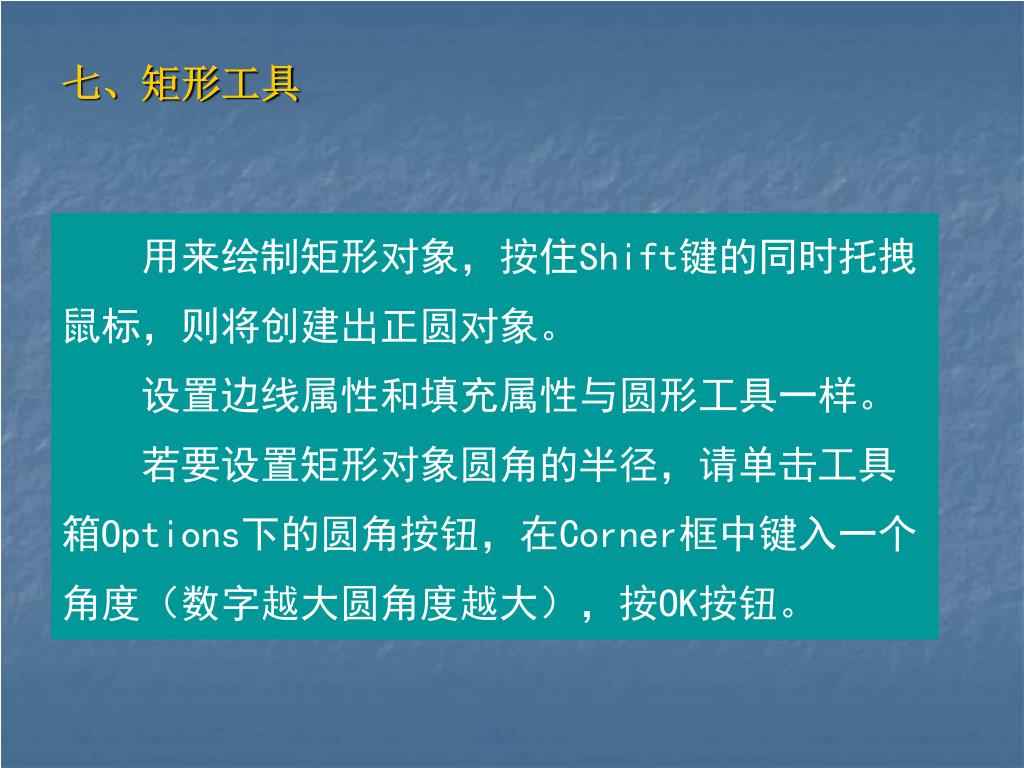 七、矩形工具

用来绘制矩形对象，按住Shift键的同时托拽鼠标，则将创建出正圆对象。

设置边线属性和填充属性与圆形工具一样。

若要设置矩形对象圆角的半径，请单击工具箱Options下的圆角按钮，在Corner框中键入一个角度（数字越大圆角度越大），按OK按钮。